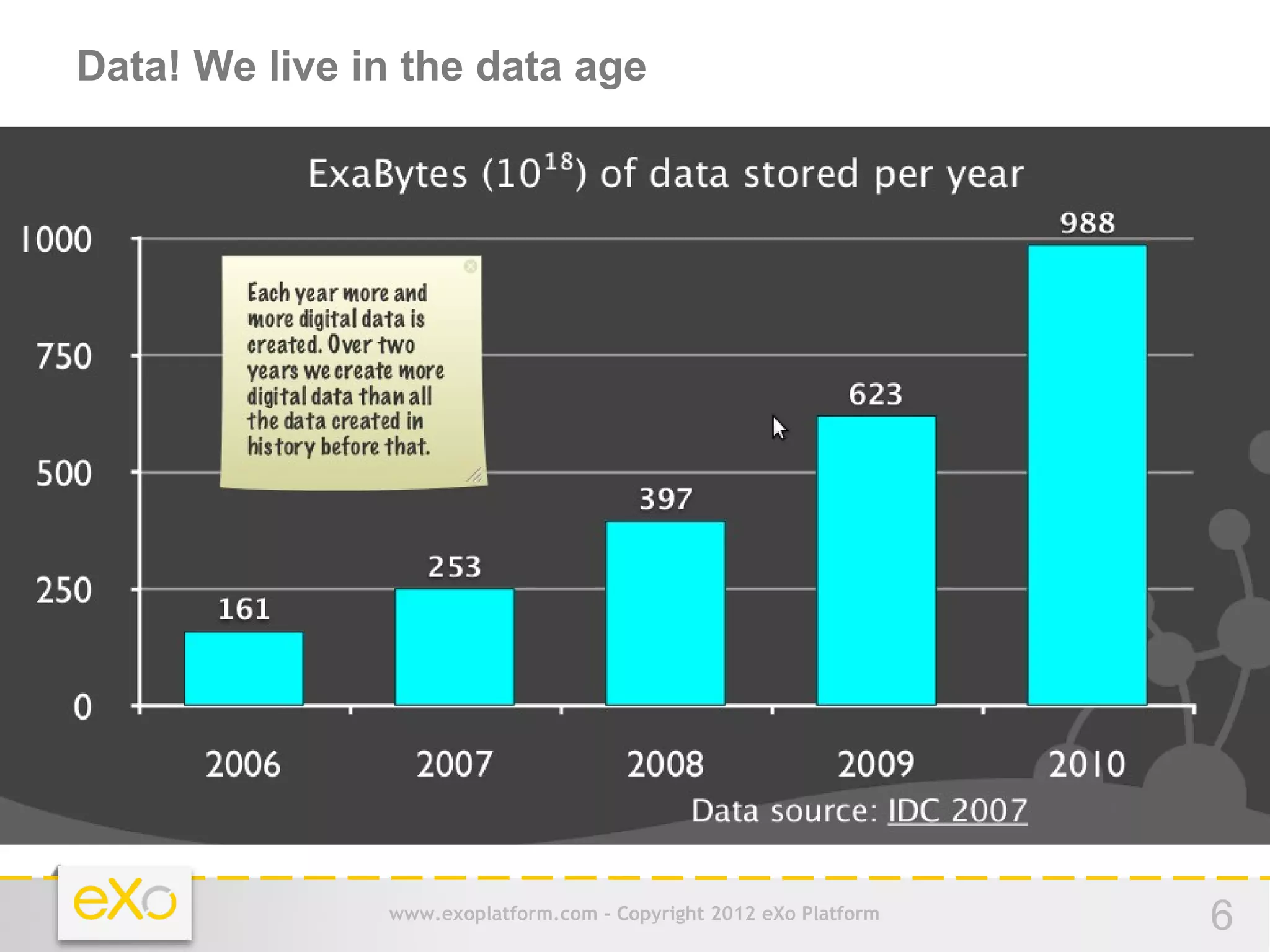 Data! We live in the data age

ExaBytes ($10^{18}$) of data stored per year

1000
750
500
250
0

Each year more and more digital data is created. Over two years we create more digital data than all the data created in history before that.

161
253
397
623
988

2006
2007
2008
2009
2010

Data source: IDC 2007

eXo

www.exoplatform.com - Copyright 2012 eXo Platform

6